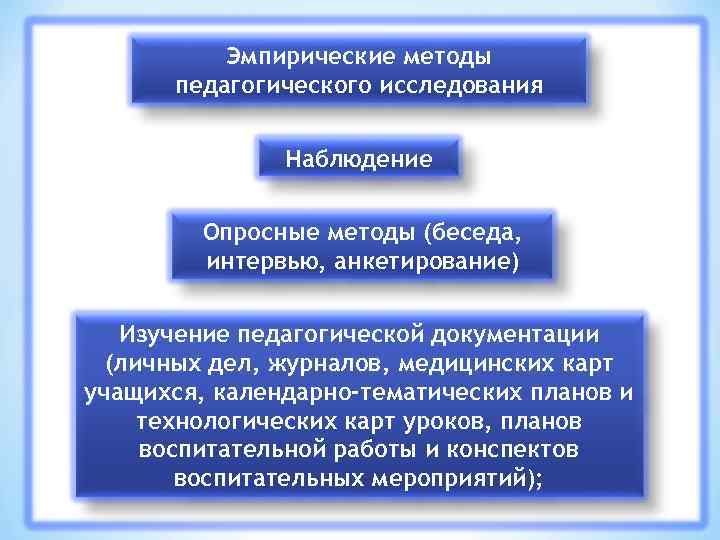 Эмпирические методы педагогического исследования

Наблюдение

Опросные методы (беседа, интервью, анкетирование)

Изучение педагогической документации (личных дел, журналов, медицинских карт учащихся, календарно-тематических планов и технологических карт уроков, планов воспитательной работы и конспектов воспитательных мероприятий);